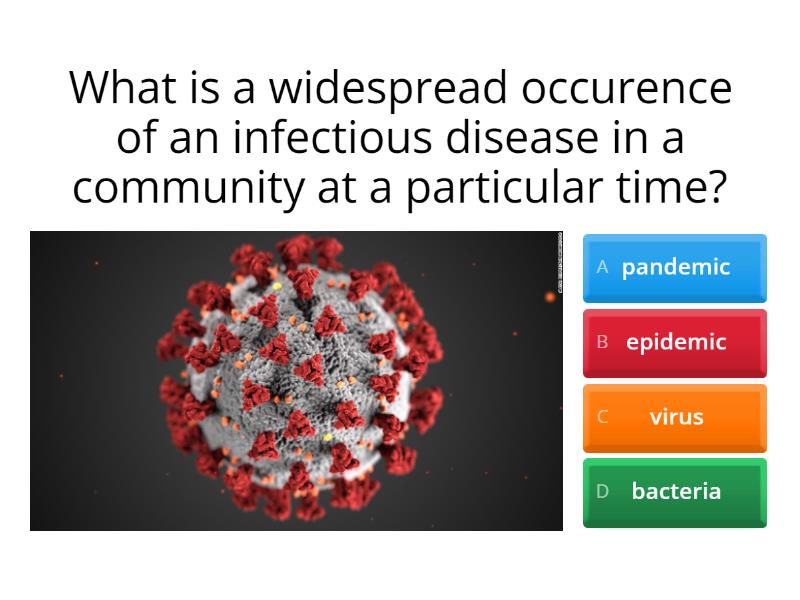 What is a widespread occurence of an infectious disease in a community at a particular time?

A pandemic

B epidemic

C virus

D bacteria